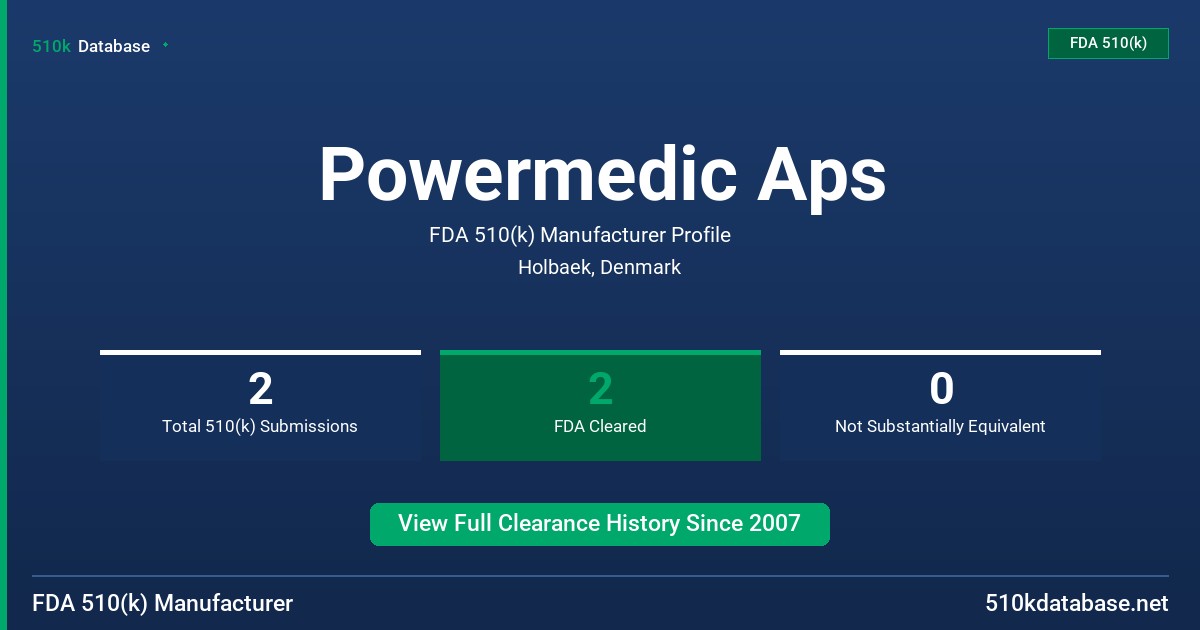 510k Database

FDA 510(k)

Powermedic Aps

FDA 510(k) Manufacturer Profile

Holbaek, Denmark

2

Total 510(k) Submissions

2

FDA Cleared

0

Not Substantially Equivalent

View Full Clearance History Since 2007

FDA 510(k) Manufacturer

510kdatabase.net